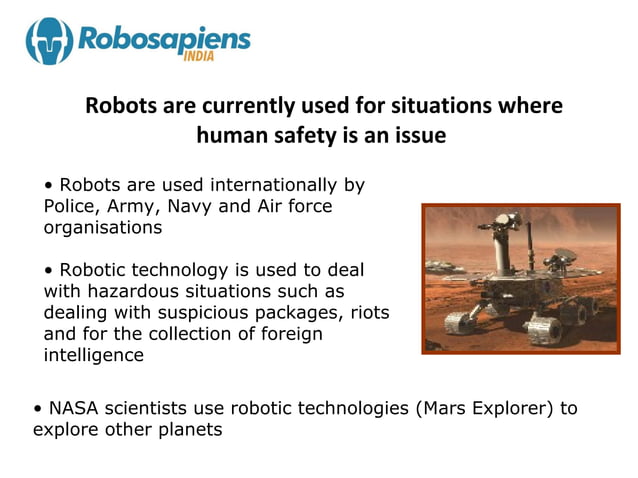 Robosapiens
INDIA

Robots are currently used for situations where human safety is an issue

• Robots are used internationally by Police, Army, Navy and Air force organisations

• Robotic technology is used to deal with hazardous situations such as dealing with suspicious packages, riots and for the collection of foreign intelligence

• NASA scientists use robotic technologies (Mars Explorer) to explore other planets